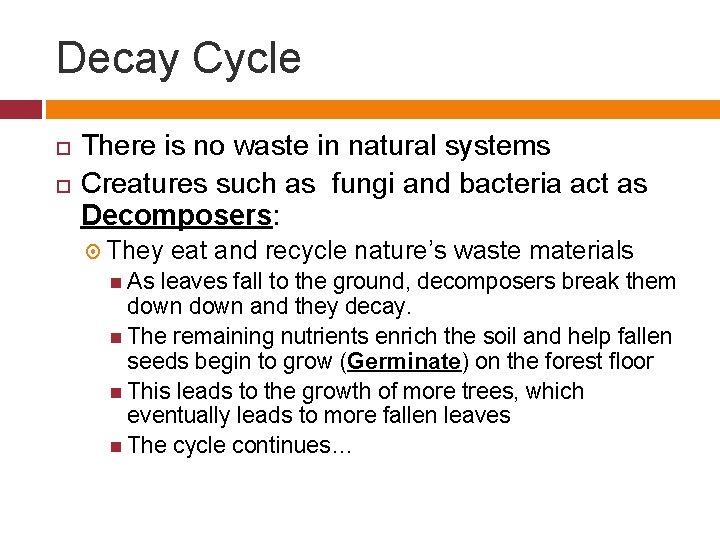 Decay Cycle

There is no waste in natural systems

Creatures such as fungi and bacteria act as Decomposers:

They eat and recycle nature's waste materials

As leaves fall to the ground, decomposers break them down down and they decay.

The remaining nutrients enrich the soil and help fallen seeds begin to grow (Germinate) on the forest floor

This leads to the growth of more trees, which eventually leads to more fallen leaves

The cycle continues…